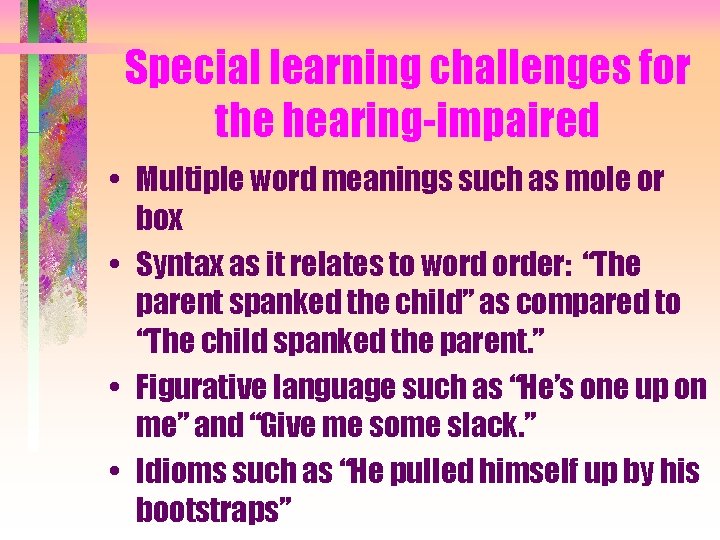 Special learning challenges for the hearing-impaired

• Multiple word meanings such as mole or box

• Syntax as it relates to word order: “The parent spanked the child” as compared to “The child spanked the parent.”

• Figurative language such as “He’s one up on me” and “Give me some slack.”

• Idioms such as “He pulled himself up by his bootstraps”